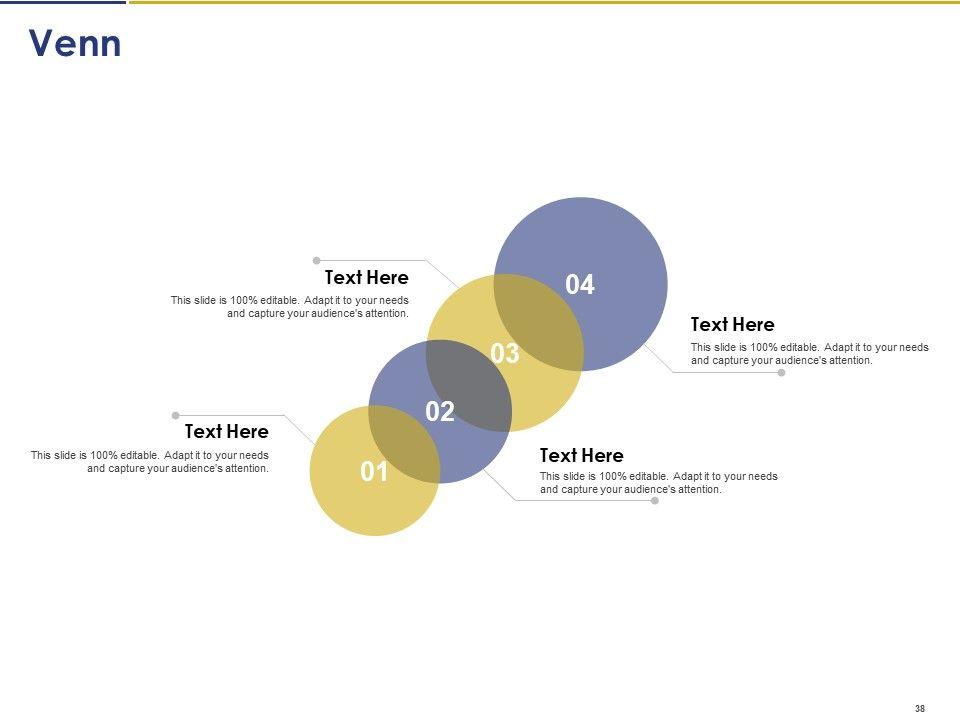 Venn

Text Here
This slide is 100% editable. Adapt it to your needs and capture your audience's attention.

04

Text Here
This slide is 100% editable. Adapt it to your needs and capture your audience's attention.

03

02

Text Here
This slide is 100% editable. Adapt it to your needs and capture your audience's attention.

Text Here
This slide is 100% editable. Adapt it to your needs and capture your audience's attention.

01

38